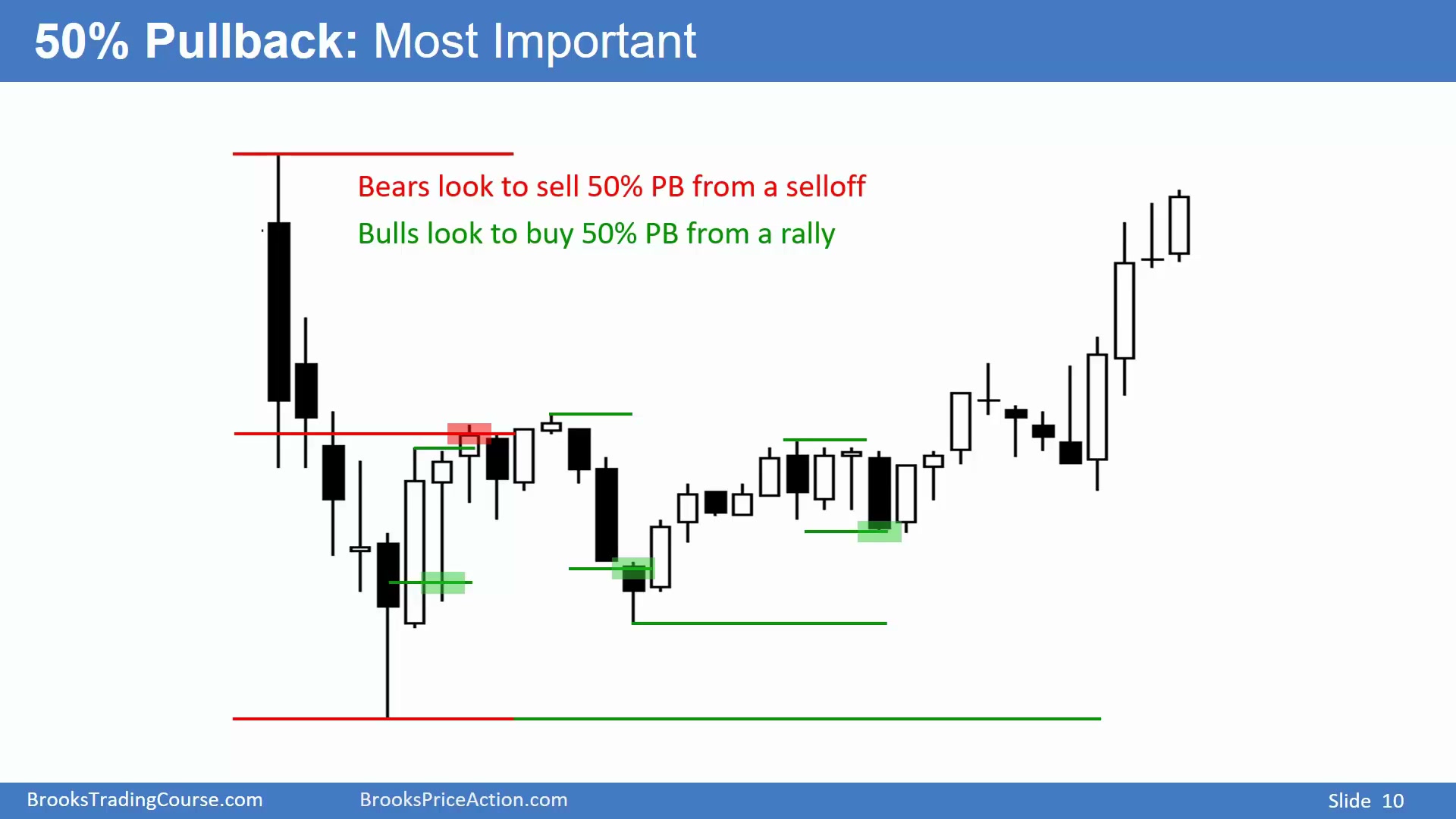 50% Pullback: Most Important

Bears look to sell 50% PB from a selloff

Bulls look to buy 50% PB from a rally

BrooksTradingCourse.com BrooksPriceAction.com Slide 10